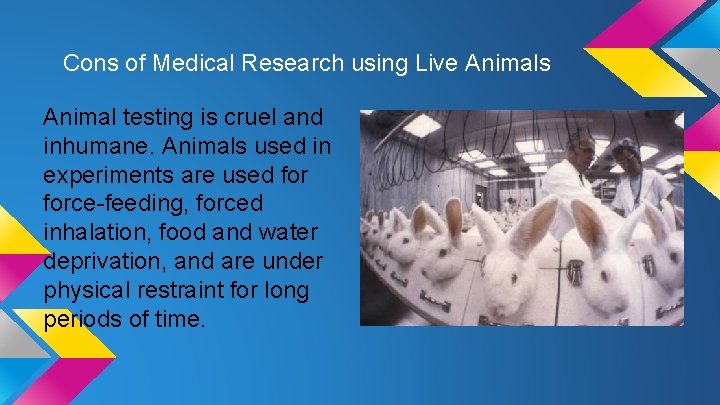 Cons of Medical Research using Live Animals

Animal testing is cruel and inhumane. Animals used in experiments are used for force-feeding, forced inhalation, food and water deprivation, and are under physical restraint for long periods of time.